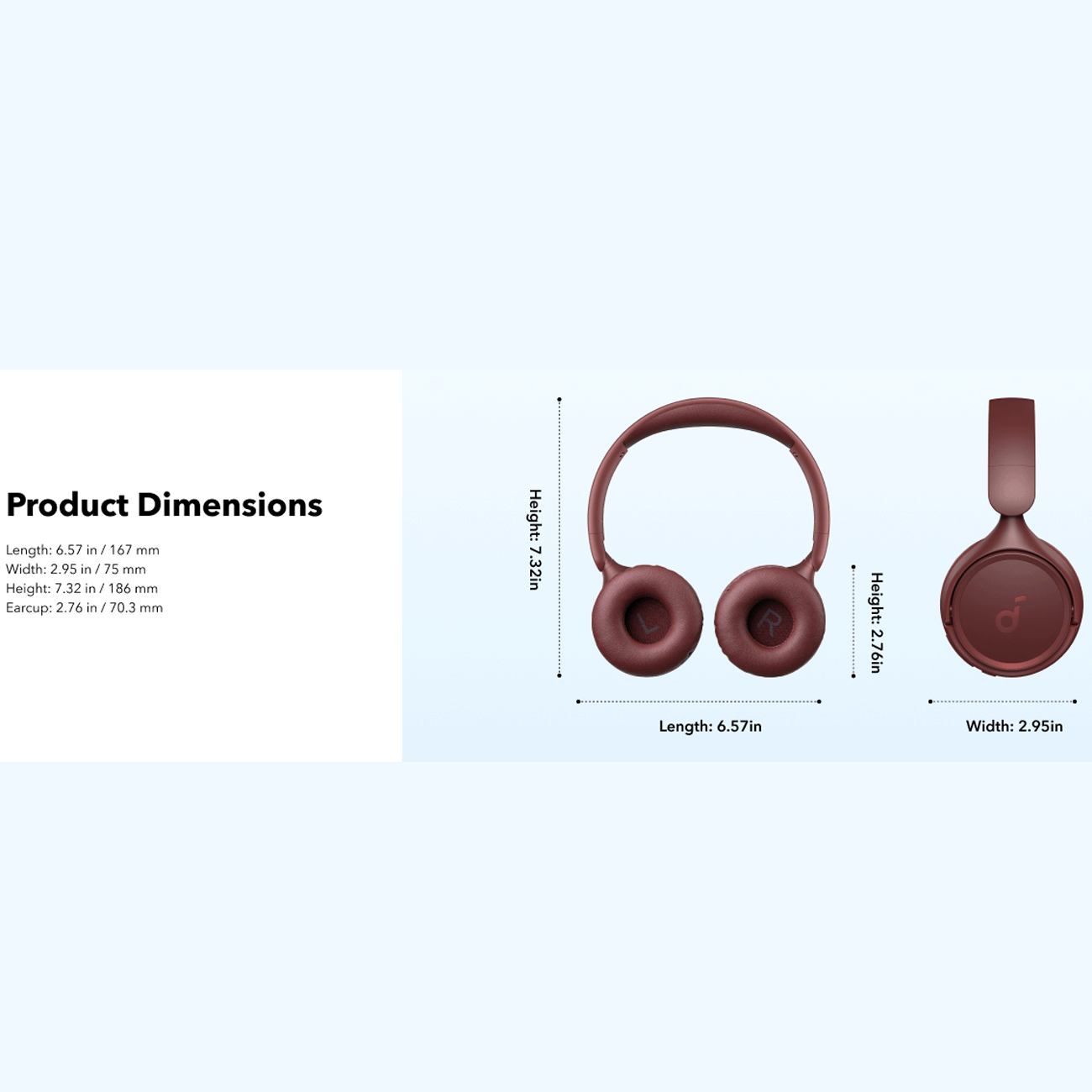 Product Dimensions

Length: 6.57 in / 167 mm
Width: 2.95 in / 75 mm
Height: 7.32 in / 186 mm
Earcup: 2.76 in / 70.3 mm

Height: 7.32in

L

R

Height: 2.76in

Length: 6.57in

Width: 2.95in